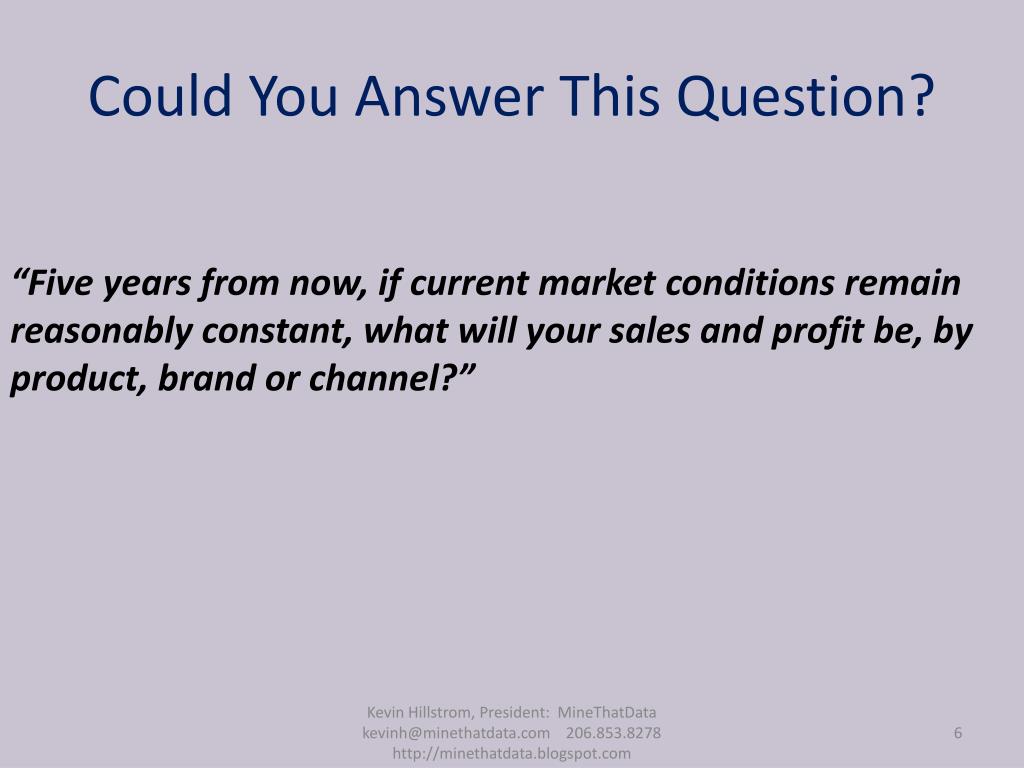 Could You Answer This Question?

“Five years from now, if current market conditions remain reasonably constant, what will your sales and profit be, by product, brand or channel?”

Kevin Hillstrom, President: MineThatData
kevinh@minethatdata.com 206.853.8278
http://minethatdata.blogspot.com

6